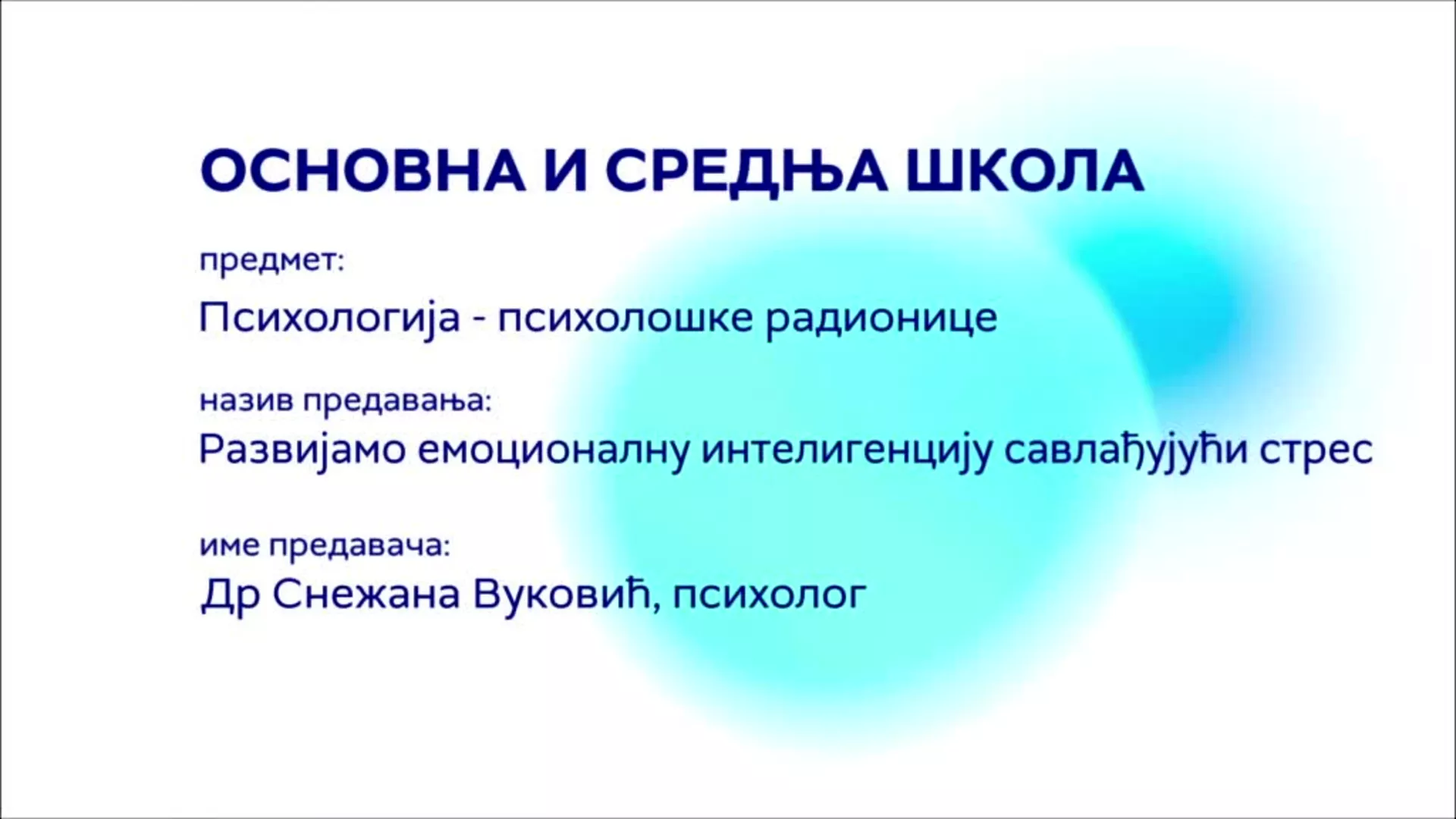 ОСНОВНА И СРЕДЊА ШКОЛА

предмет:
Психологија - психолошке радионице

назив предавања:
Развијамо емоционалну интелигенцију савлађујући стрес

име предавача:
Др Снежана Вуковић, психолог